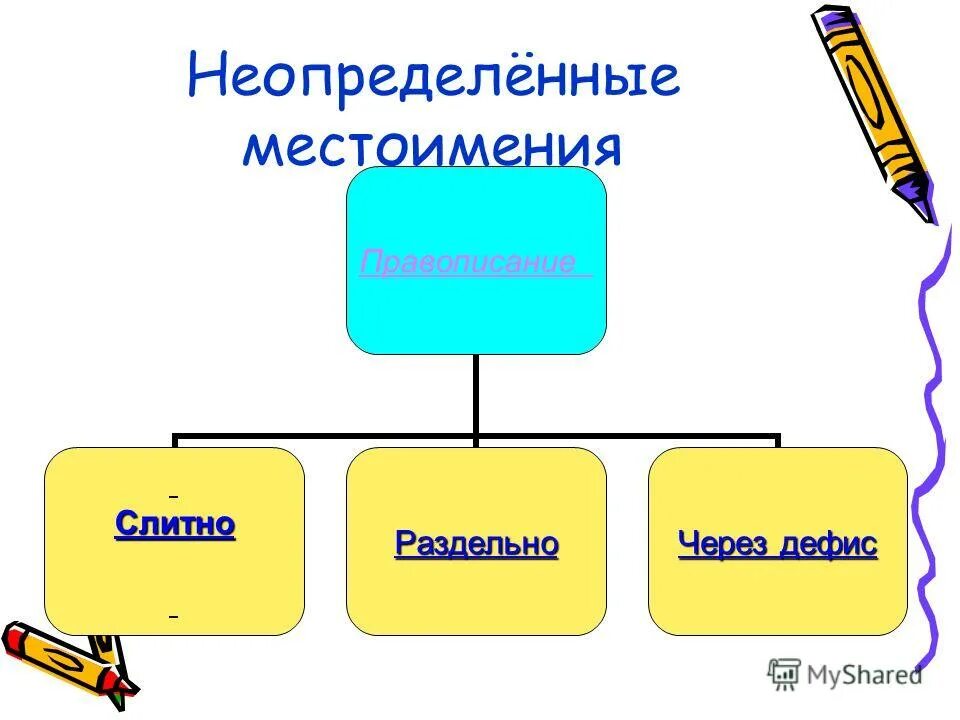 Неопределённые местоимения

Правописание

Слитно

Раздельно

Через дефис

MyShared